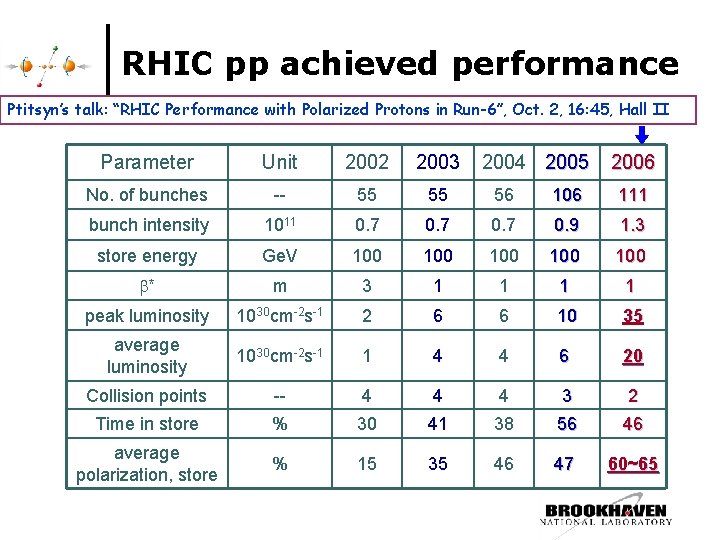 RHIC pp achieved performance

Ptitsyn's talk: "RHIC Performance with Polarized Protons in Run-6", Oct. 2, 16:45, Hall II

| Parameter | Unit | 2002 | 2003 | 2004 | 2005 | 2006 |
|---|---|---|---|---|---|---|
| No. of bunches | -- | 55 | 55 | 56 | 106 | 111 |
| bunch intensity | $10^{11}$ | 0.7 | 0.7 | 0.7 | 0.9 | 1.3 |
| store energy | GeV | 100 | 100 | 100 | 100 | 100 |
| $\beta^*$ | m | 3 | 1 | 1 | 1 | 1 |
| peak luminosity | $10^{30}cm^{-2}s^{-1}$ | 2 | 6 | 6 | 10 | 35 |
| average luminosity | $10^{30}cm^{-2}s^{-1}$ | 1 | 4 | 4 | 6 | 20 |
| Collision points | -- | 4 | 4 | 4 | 3 | 2 |
| Time in store | % | 30 | 41 | 38 | 56 | 46 |
| average polarization, store | % | 15 | 35 | 46 | 47 | 60~65 |

BROOKHAVEN
NATIONAL LABORATORY